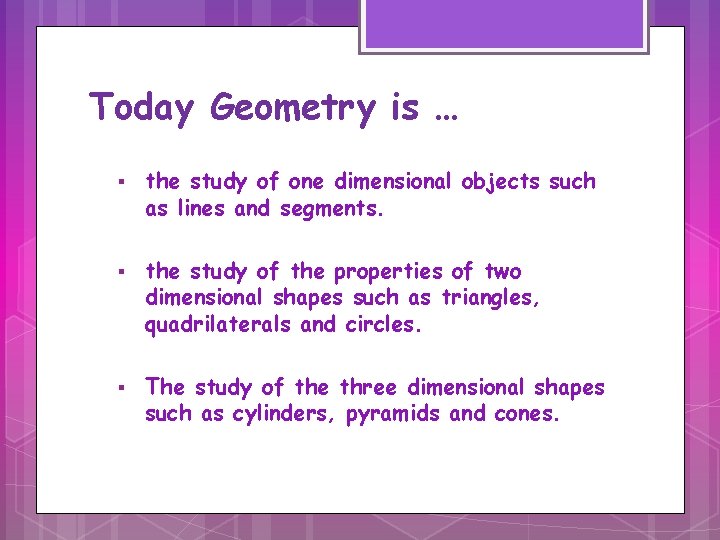 Today Geometry is …

▪ the study of one dimensional objects such as lines and segments.

▪ the study of the properties of two dimensional shapes such as triangles, quadrilaterals and circles.

▪ The study of the three dimensional shapes such as cylinders, pyramids and cones.